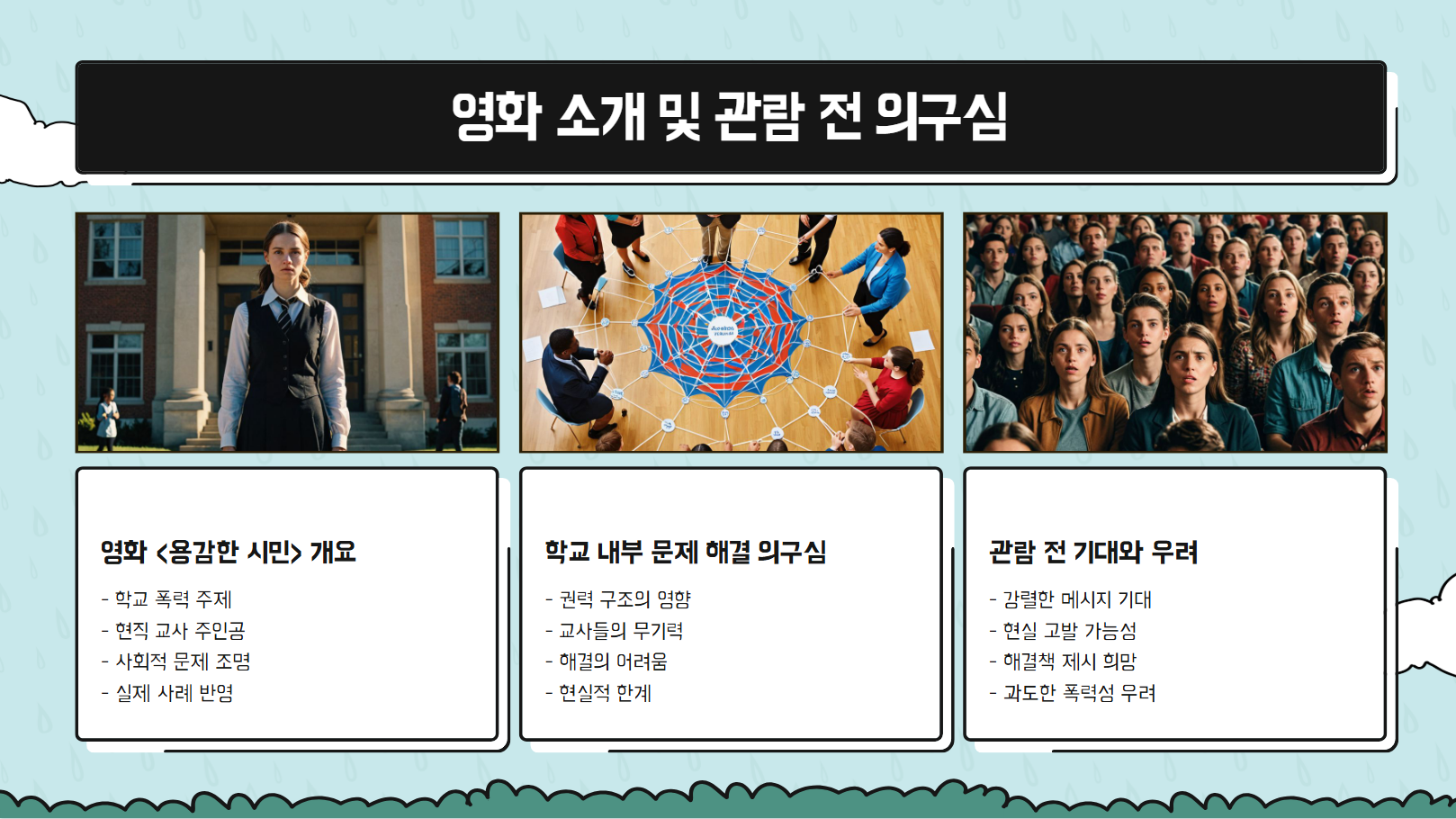 영화 소개 및 관람 전 의구심

영화 <용감한 시민> 개요

- 학교 폭력 주제
- 현직 교사 주인공
- 사회적 문제 조명
- 실제 사례 반영

학교 내부 문제 해결 의구심

- 권력 구조의 영향
- 교사들의 무기력
- 해결의 어려움
- 현실적 한계

관람 전 기대와 우려

- 강렬한 메시지 기대
- 현실 고발 가능성
- 해결책 제시 희망
- 과도한 폭력성 우려